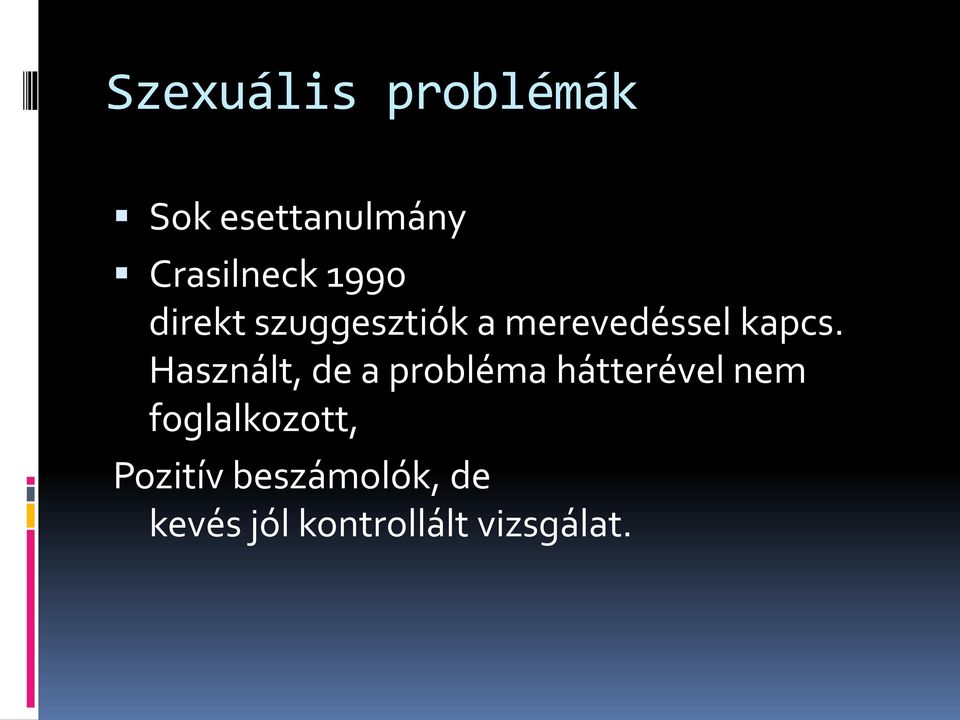 Szexuális problémák

▪ Sok esettanulmány
▪ Crasilneck 1990
direkt szuggesztiók a merevedéssel kapcs. Használt, de a probléma hátterével nem foglalkozott,

Pozitív beszámolók, de
kevés jól kontrollált vizsgálat.